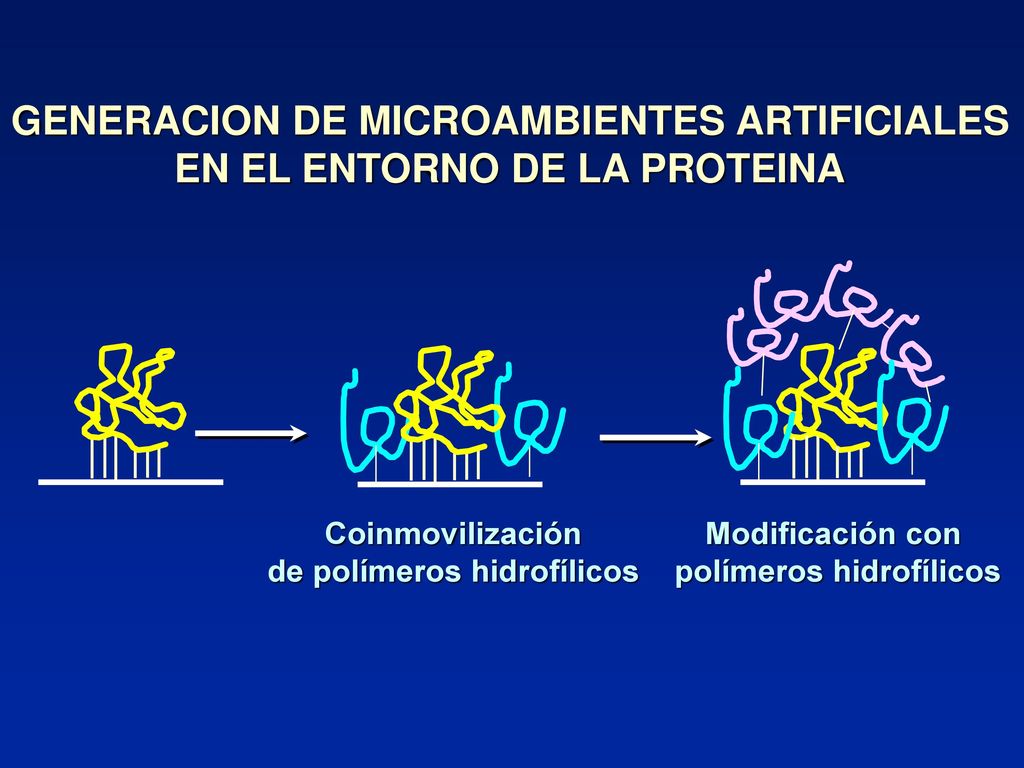 GENERACION DE MICROAMBIENTES ARTIFICIALES EN EL ENTORNO DE LA PROTEINA

Coinmovilización de polímeros hidrofílicos

Modificación con polímeros hidrofílicos